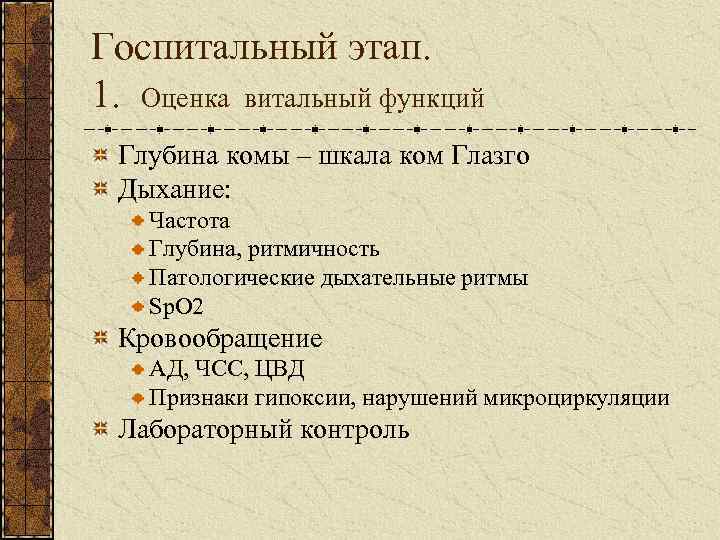 Госпитальный этап.
1. Оценка витальный функций

Глубина комы – шкала ком Глазго
Дыхание:
Частота
Глубина, ритмичность
Патологические дыхательные ритмы
SpO2
Кровообращение
АД, ЧСС, ЦВД
Признаки гипоксии, нарушений микроциркуляции
Лабораторный контроль